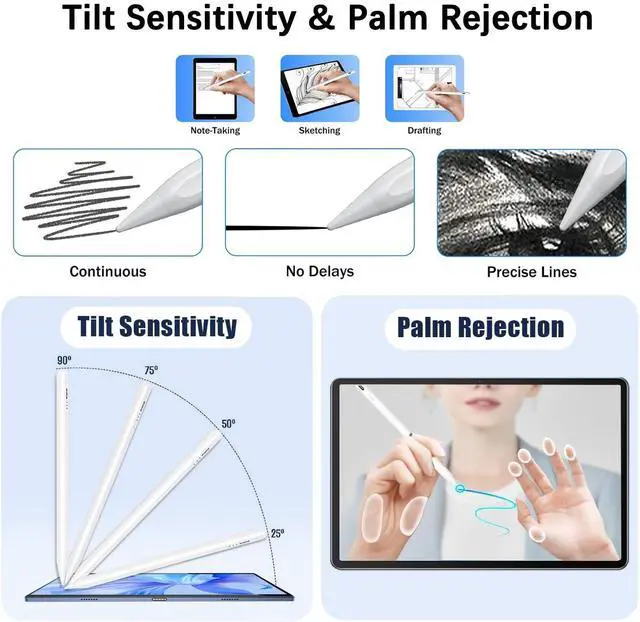 Tilt Sensitivity & Palm Rejection

Note-Taking

Sketching

Drafting

Continuous

No Delays

Precise Lines

Tilt Sensitivity

90°

75°

50°

25°

Palm Rejection